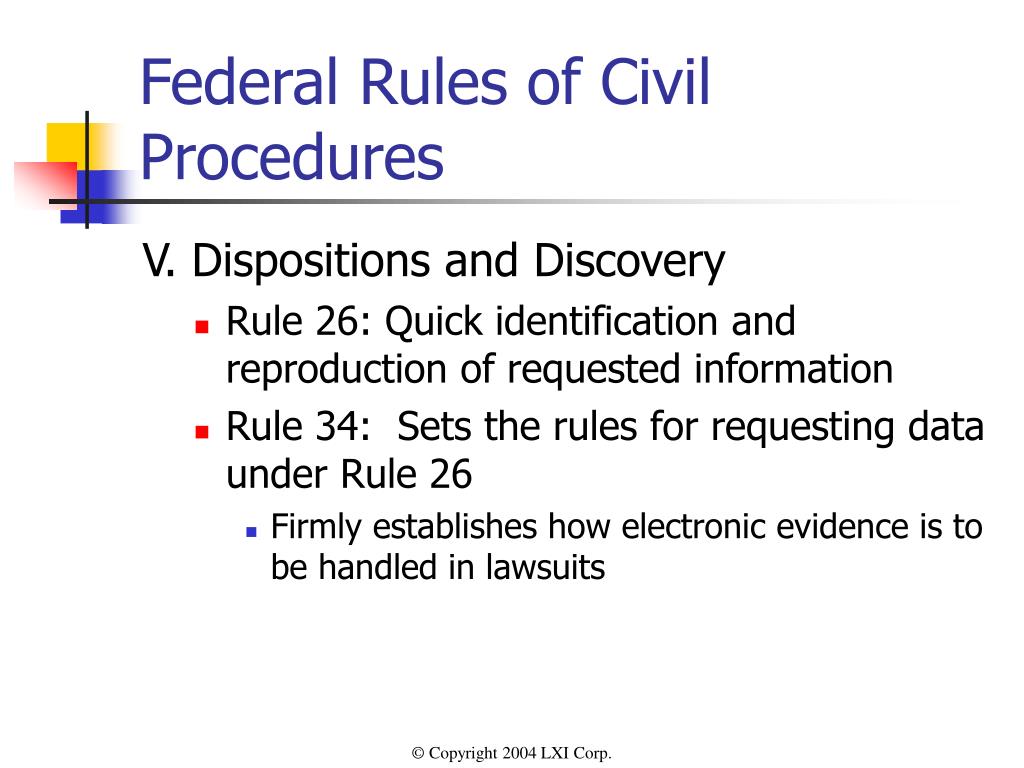 Federal Rules of Civil Procedures

V. Dispositions and Discovery

- Rule 26: Quick identification and reproduction of requested information
- Rule 34: Sets the rules for requesting data under Rule 26
  - Firmly establishes how electronic evidence is to be handled in lawsuits

© Copyright 2004 LXI Corp.